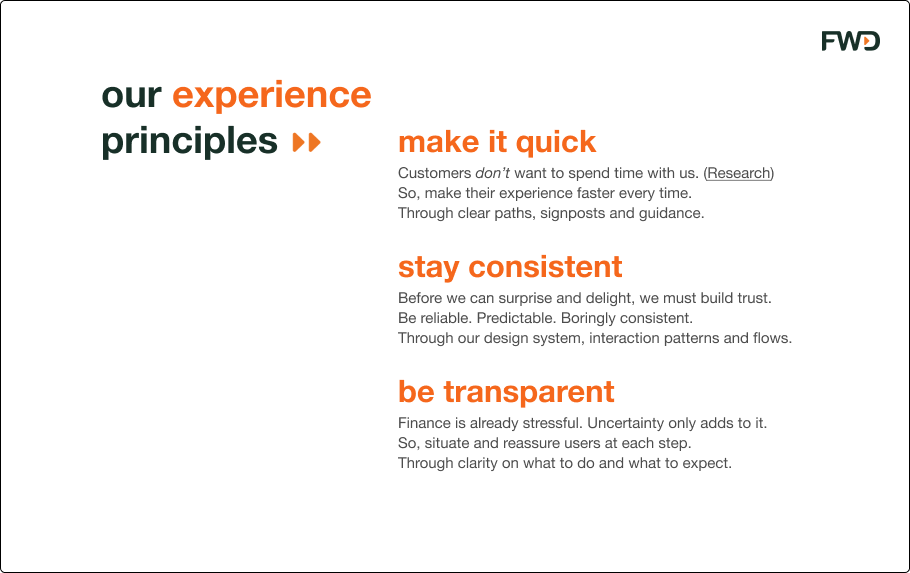 FWD

our experience principles

make it quick

Customers don't want to spend time with us. (Research)
So, make their experience faster every time.
Through clear paths, signposts and guidance.

stay consistent

Before we can surprise and delight, we must build trust.
Be reliable. Predictable. Boringly consistent.
Through our design system, interaction patterns and flows.

be transparent

Finance is already stressful. Uncertainty only adds to it.
So, situate and reassure users at each step.
Through clarity on what to do and what to expect.